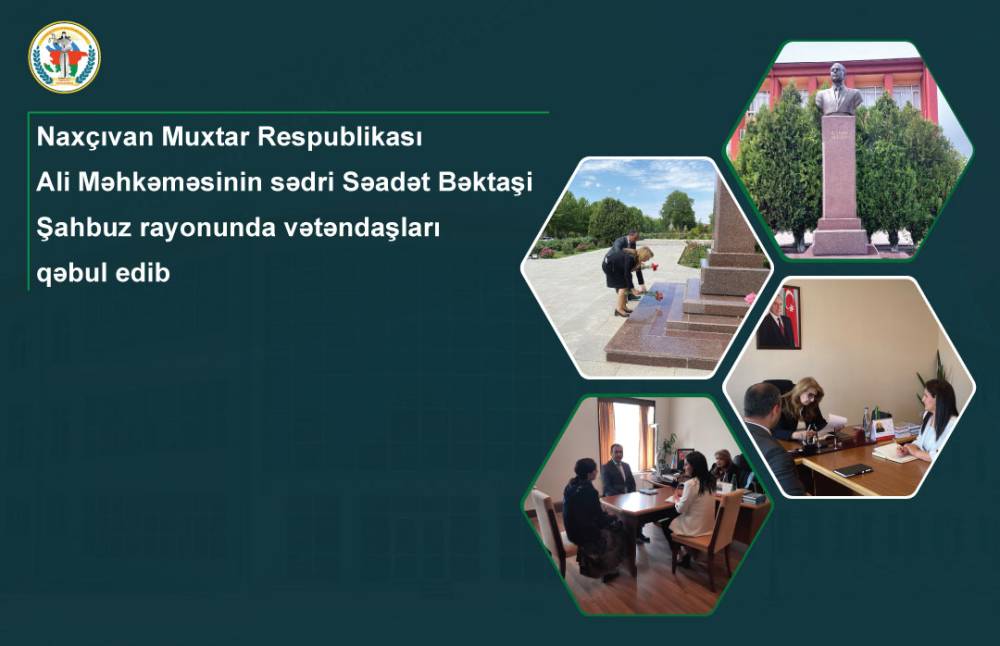 Naxçıvan Muxtar Respublikası Ali Məhkəməsinin sədri Səadət Bəktaşi Şahbuz rayonunda vətəndaşları qəbul edib